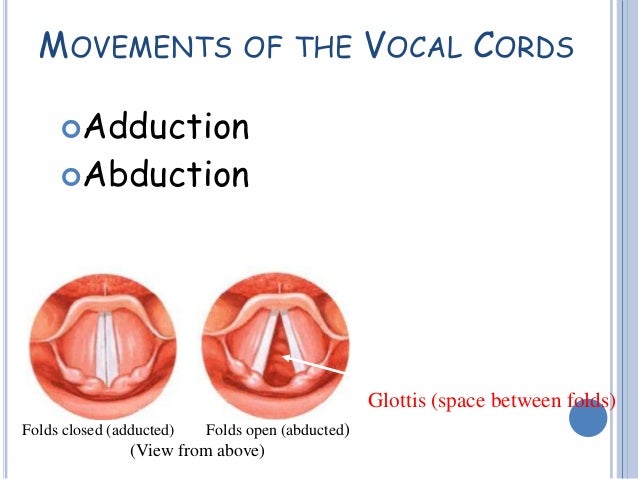 MOVEMENTS OF THE VOCAL CORDS

Adduction
Abduction

Glottis (space between folds)

Folds closed (adducted)   Folds open (abducted)
(View from above)